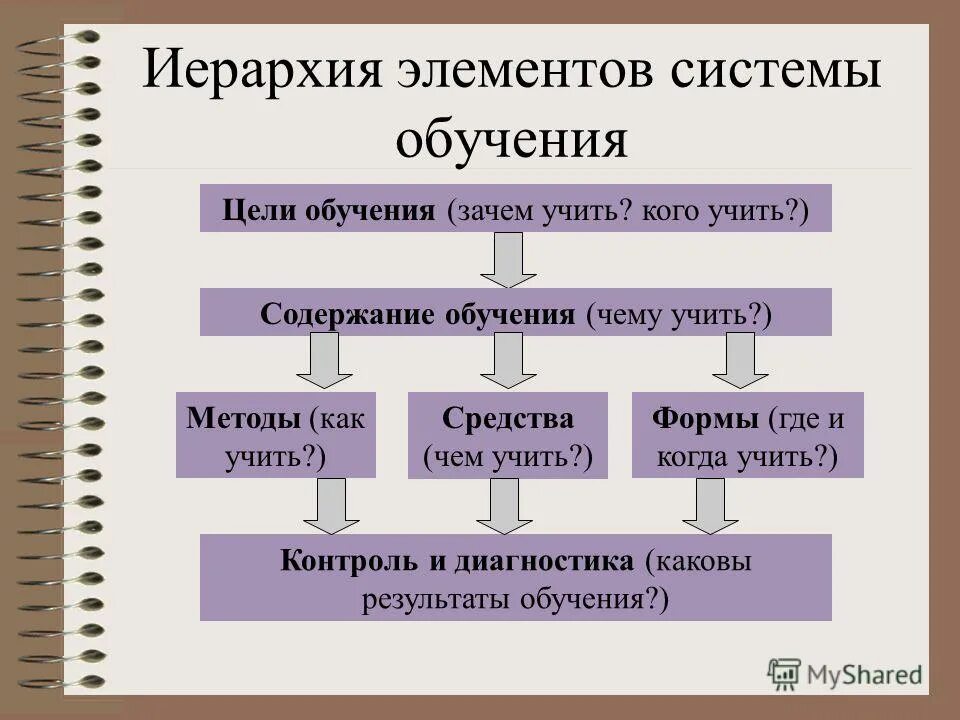 Иерархия элементов системы обучения

Цели обучения (зачем учить? кого учить?)

Содержание обучения (чему учить?)

Методы (как учить?)

Средства (чем учить?)

Формы (где и когда учить?)

Контроль и диагностика (каковы результаты обучения?)

MyShared